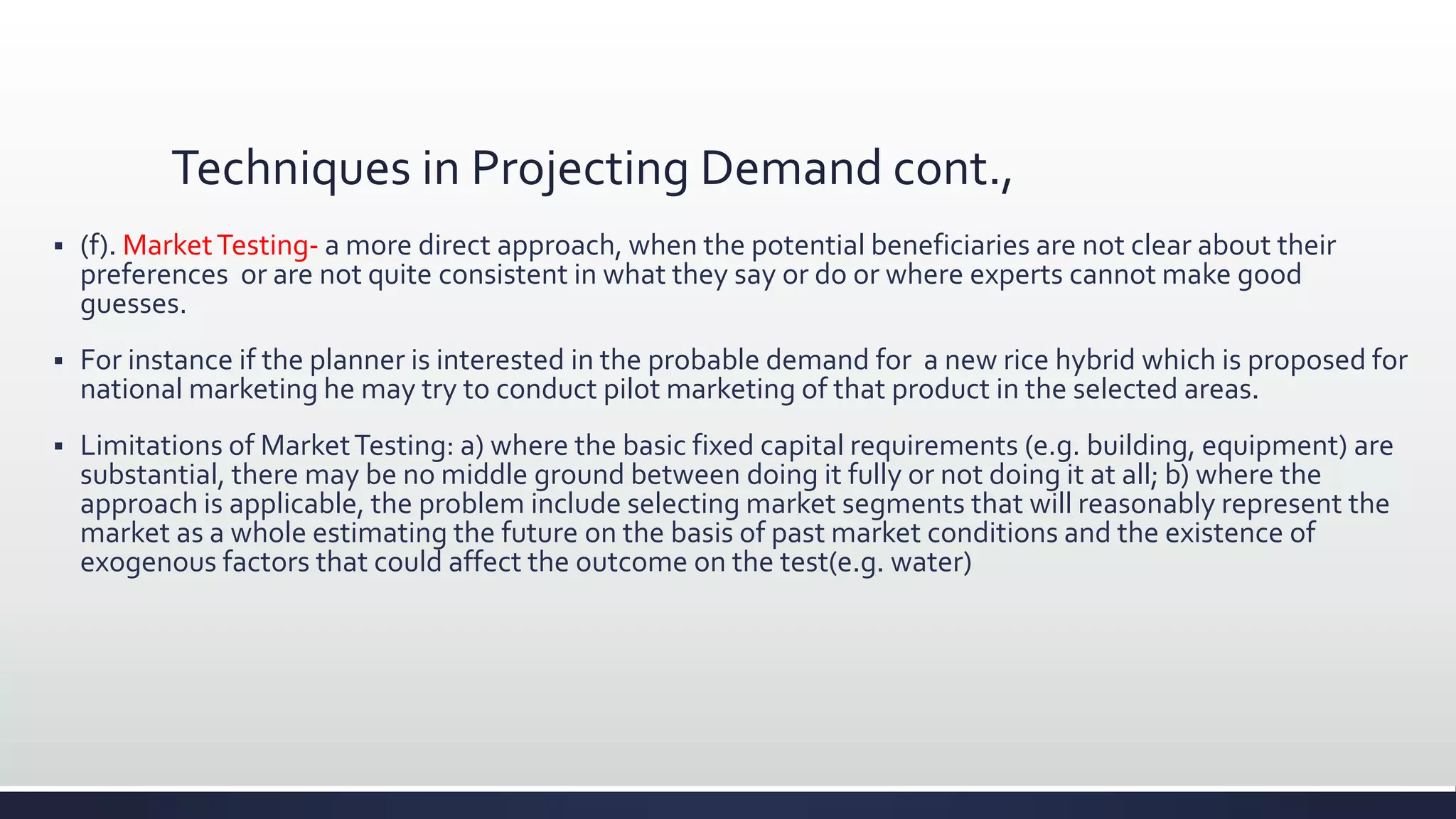 Techniques in Projecting Demand cont.,

▪ (f). Market Testing- a more direct approach, when the potential beneficiaries are not clear about their preferences or are not quite consistent in what they say or do or where experts cannot make good guesses.

▪ For instance if the planner is interested in the probable demand for a new rice hybrid which is proposed for national marketing he may try to conduct pilot marketing of that product in the selected areas.

▪ Limitations of Market Testing: a) where the basic fixed capital requirements (e.g. building, equipment) are substantial, there may be no middle ground between doing it fully or not doing it at all; b) where the approach is applicable, the problem include selecting market segments that will reasonably represent the market as a whole estimating the future on the basis of past market conditions and the existence of exogenous factors that could affect the outcome on the test(e.g. water)